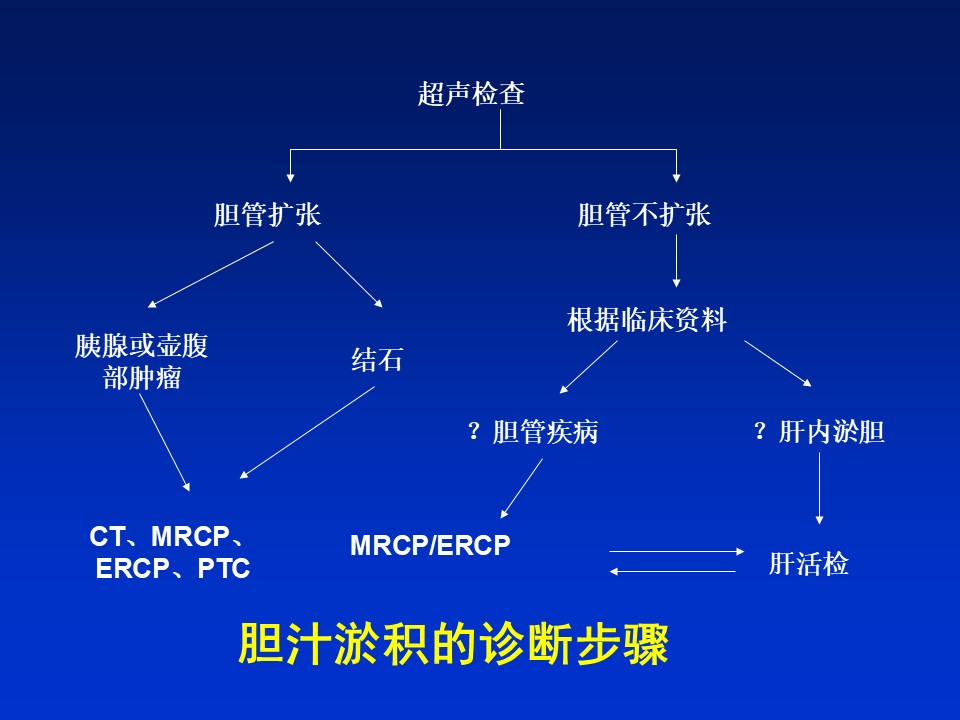 超声检查

胆管扩张

胆管不扩张

胰腺或壶腹部肿瘤

结石

根据临床资料

？胆管疾病

？肝内淤胆

CT、MRCP、ERCP、PTC

MRCP/ERCP

肝活检

胆汁淤积的诊断步骤